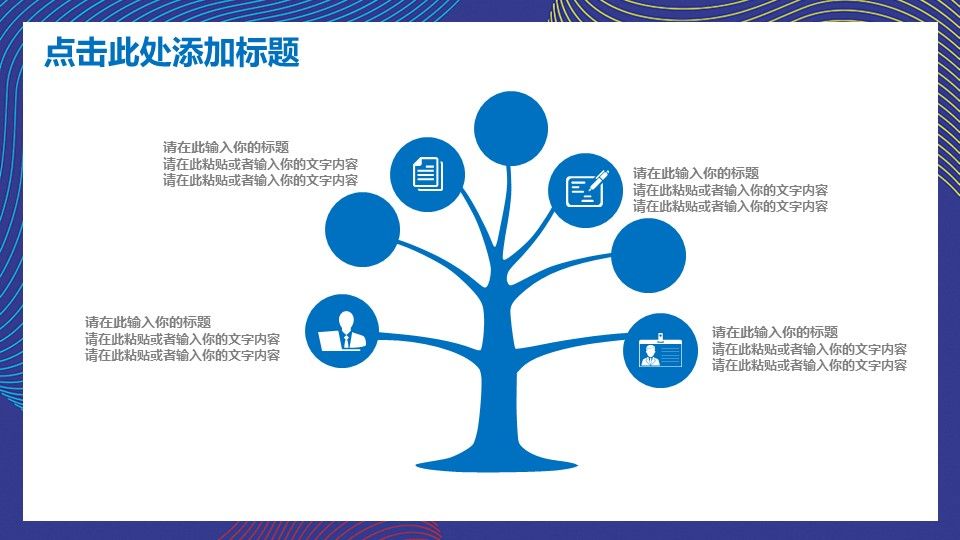 点击此处添加标题

请在此输入你的标题
请在此粘贴或者输入你的文字内容
请在此粘贴或者输入你的文字内容

请在此输入你的标题
请在此粘贴或者输入你的文字内容
请在此粘贴或者输入你的文字内容

请在此输入你的标题
请在此粘贴或者输入你的文字内容
请在此粘贴或者输入你的文字内容

请在此输入你的标题
请在此粘贴或者输入你的文字内容
请在此粘贴或者输入你的文字内容